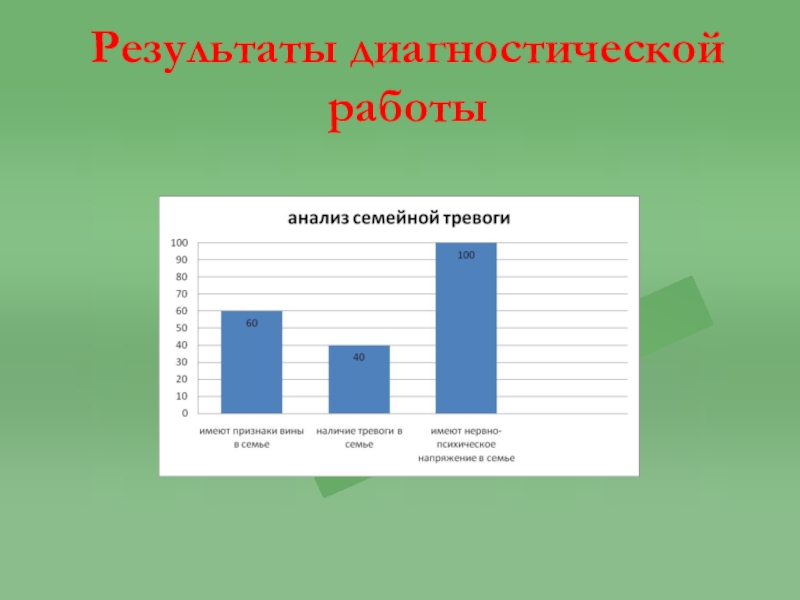 Результаты диагностической работы

анализ семейной тревоги

100
90
80
70
60
50
40
30
20
10
0

60
40
100

имеют признаки вины в семье

наличие тревоги в семье

имеют нервно-психическое напряжение в семье